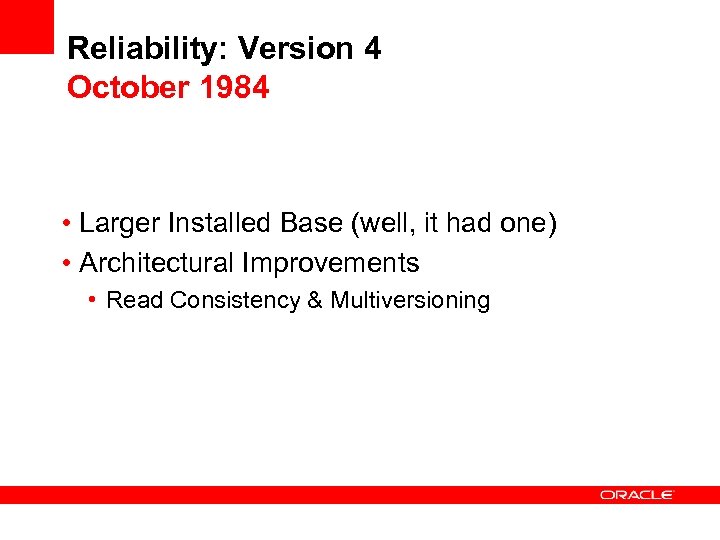 Reliability: Version 4
October 1984

• Larger Installed Base (well, it had one)
• Architectural Improvements
• Read Consistency & Multiversioning

ORACLE